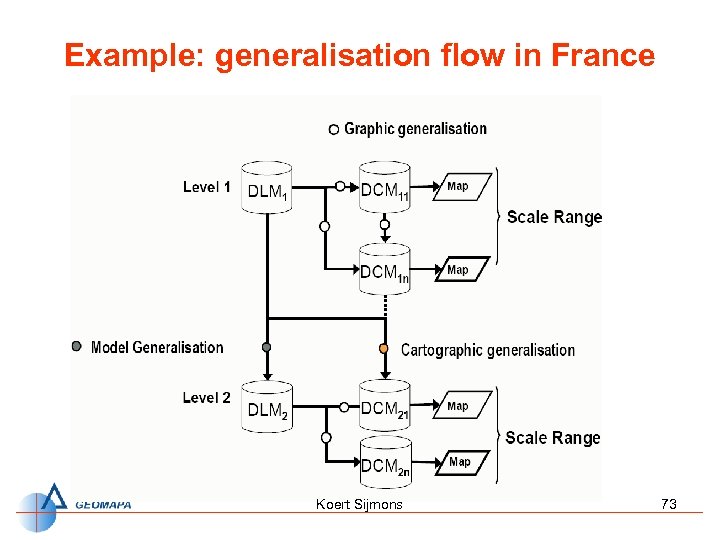 Example: generalisation flow in France

Graphic generalisation

Level 1 $DLM_1$ $DCM_{11}$ Map

$DCM_{1n}$ Map

Scale Range

Model Generalisation

Cartographic generalisation

Level 2 $DLM_2$ $DCM_{21}$ Map

$DCM_{2n}$ Map

Scale Range

GEOMAPA

Koert Sijmons

73